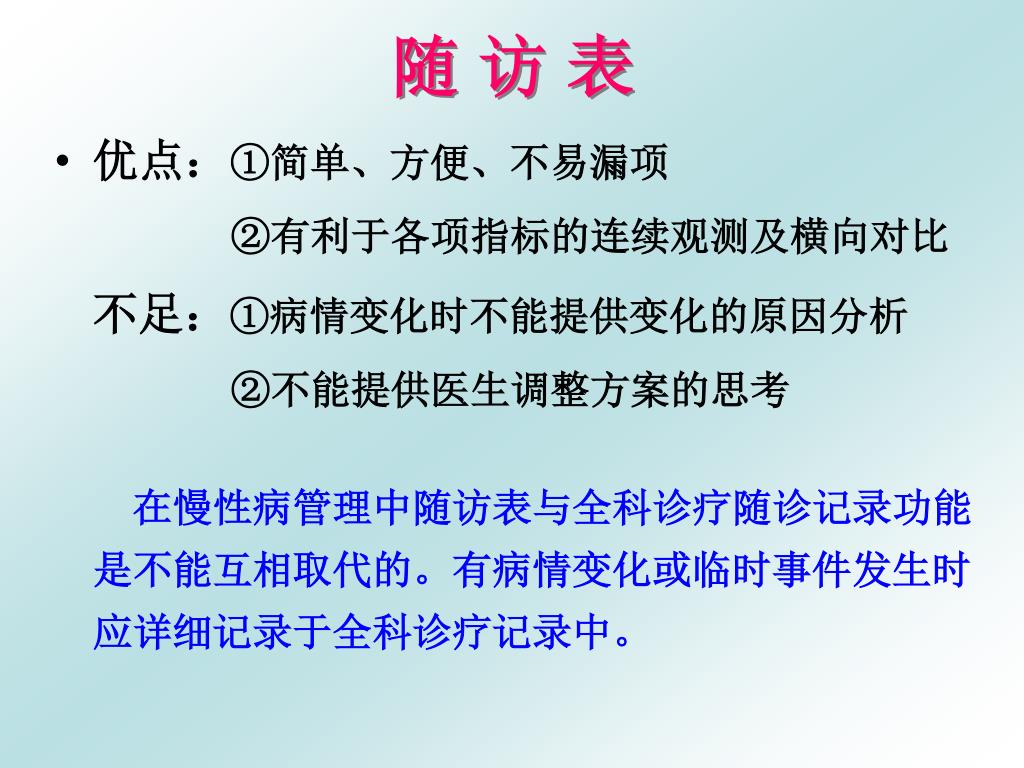 随 访 表

• 优点：①简单、方便、不易漏项

②有利于各项指标的连续观测及横向对比

不足：①病情变化时不能提供变化的原因分析

②不能提供医生调整方案的思考

在慢性病管理中随访表与全科诊疗随诊记录功能是不能互相取代的。有病情变化或临时事件发生时应详细记录于全科诊疗记录中。